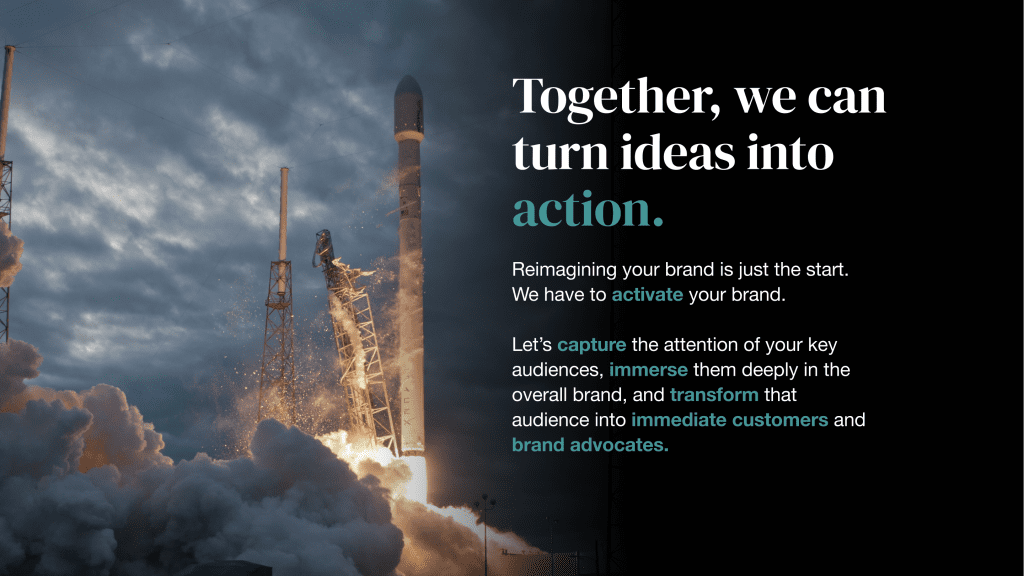 Together, we can turn ideas into action.

Reimagining your brand is just the start. We have to activate your brand.

Let's capture the attention of your key audiences, immerse them deeply in the overall brand, and transform that audience into immediate customers and brand advocates.